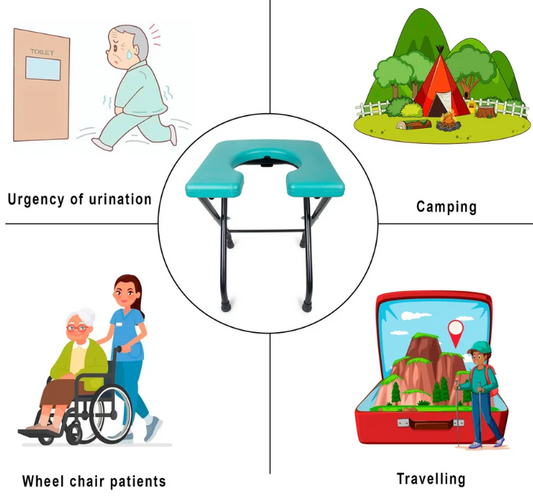 TOILET

Urgency of urination

Camping

Wheel chair patients

Travelling